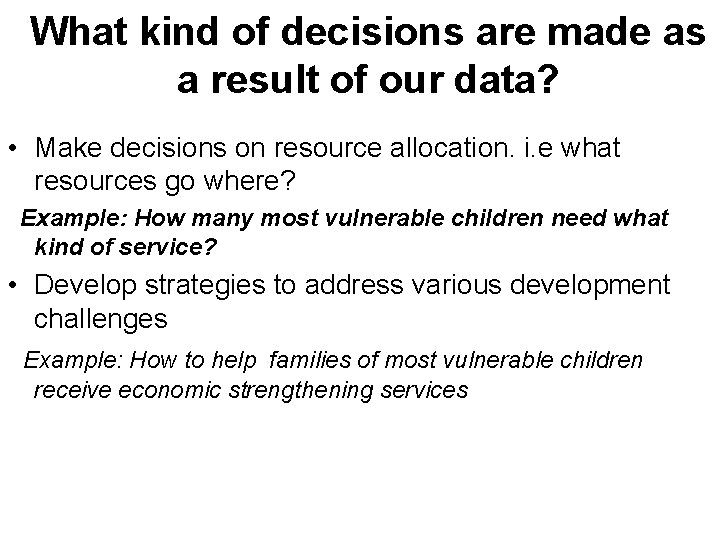 What kind of decisions are made as a result of our data?

• Make decisions on resource allocation. i.e what resources go where?

Example: How many most vulnerable children need what kind of service?

• Develop strategies to address various development challenges

Example: How to help families of most vulnerable children receive economic strengthening services